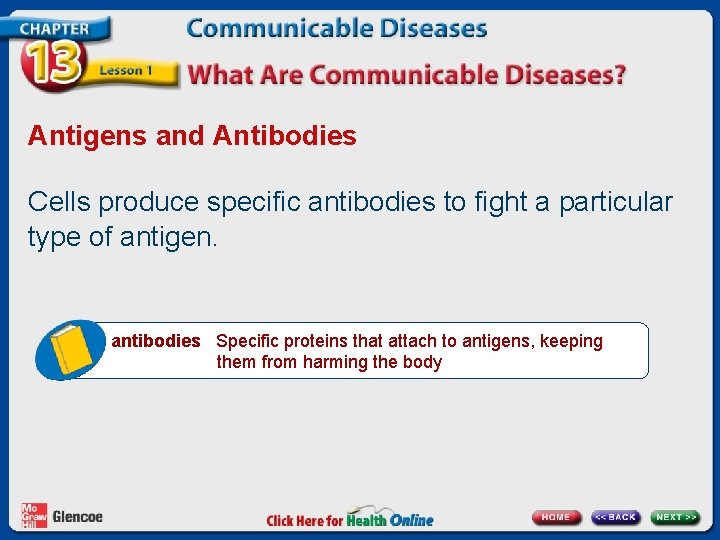 CHAPTER 13 Lesson 1

Communicable Diseases

What Are Communicable Diseases?

Antigens and Antibodies

Cells produce specific antibodies to fight a particular type of antigen.

antibodies Specific proteins that attach to antigens, keeping them from harming the body

Mc Graw Hill Glencoe

Click Here for Health Online

HOME << BACK NEXT >>